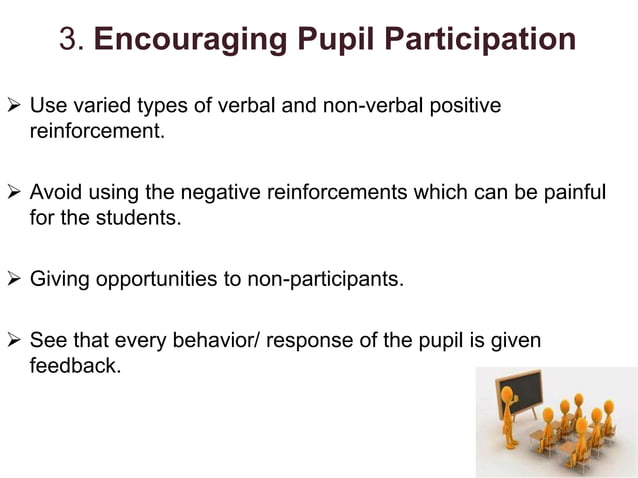 3. Encouraging Pupil Participation

➢ Use varied types of verbal and non-verbal positive reinforcement.

➢ Avoid using the negative reinforcements which can be painful for the students.

➢ Giving opportunities to non-participants.

➢ See that every behavior/ response of the pupil is given feedback.